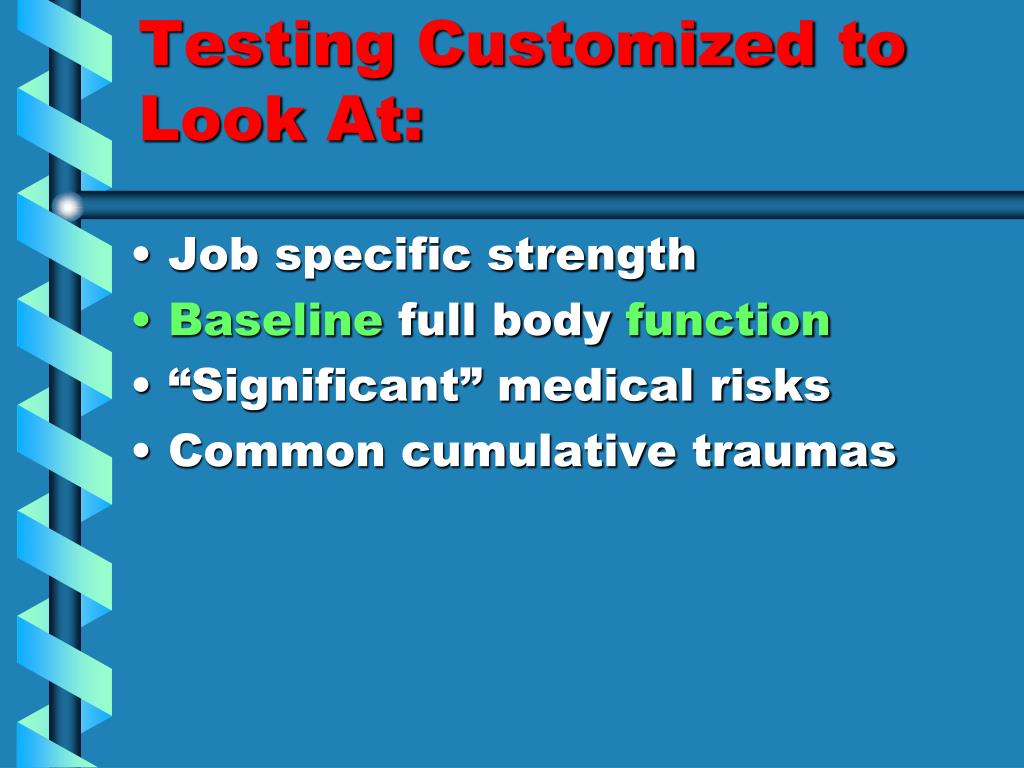 Testing Customized to Look At:

• Job specific strength
• Baseline full body function
• “Significant” medical risks
• Common cumulative traumas